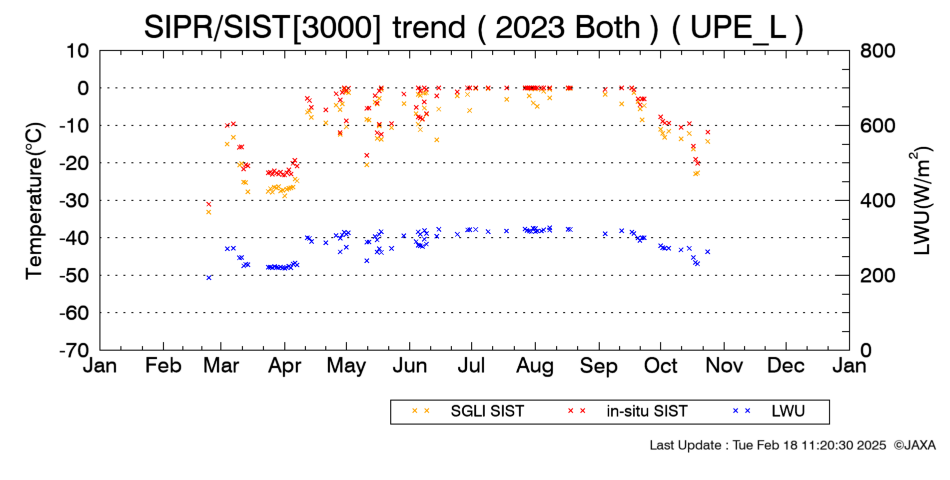 SIPR/SIST[3000] trend ( 2023 Both ) ( UPE_L )

Temperature(°C)

10
0
-10
-20
-30
-40
-50
-60
-70

LWU(W/m$^2$)

800
600
400
200
0

Jan Feb Mar Apr May Jun Jul Aug Sep Oct Nov Dec Jan

× × SGLI SIST × × in-situ SIST × × LWU

Last Update : Tue Feb 18 11:20:30 2025 ©JAXA